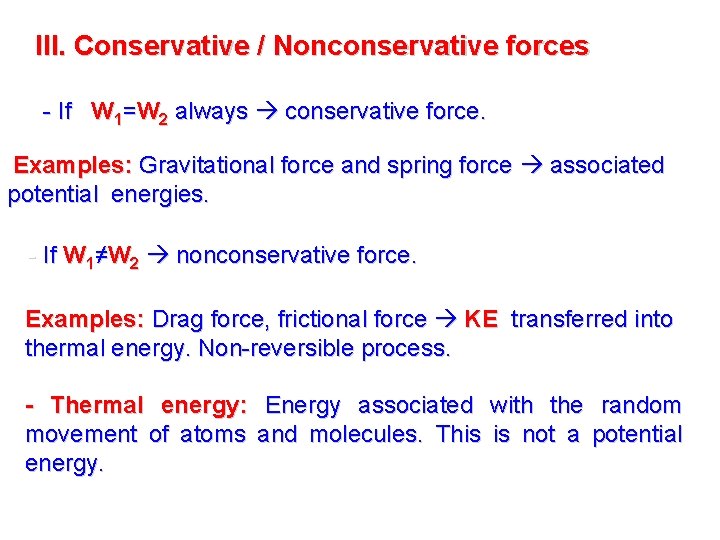 III. Conservative / Nonconservative forces

- If $W_1=W_2$ always → conservative force.

Examples: Gravitational force and spring force → associated potential energies.

- If $W_1 \neq W_2$ → nonconservative force.

Examples: Drag force, frictional force → KE transferred into thermal energy. Non-reversible process.

- Thermal energy: Energy associated with the random movement of atoms and molecules. This is not a potential energy.